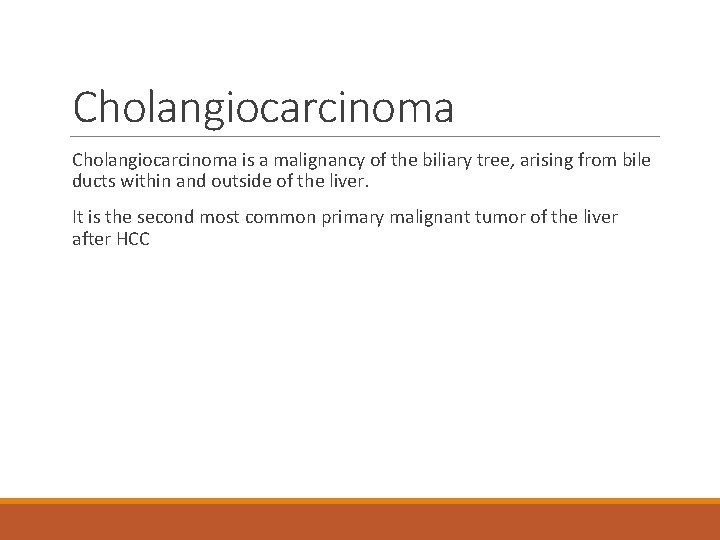 Cholangiocarcinoma

Cholangiocarcinoma is a malignancy of the biliary tree, arising from bile ducts within and outside of the liver.

It is the second most common primary malignant tumor of the liver after HCC